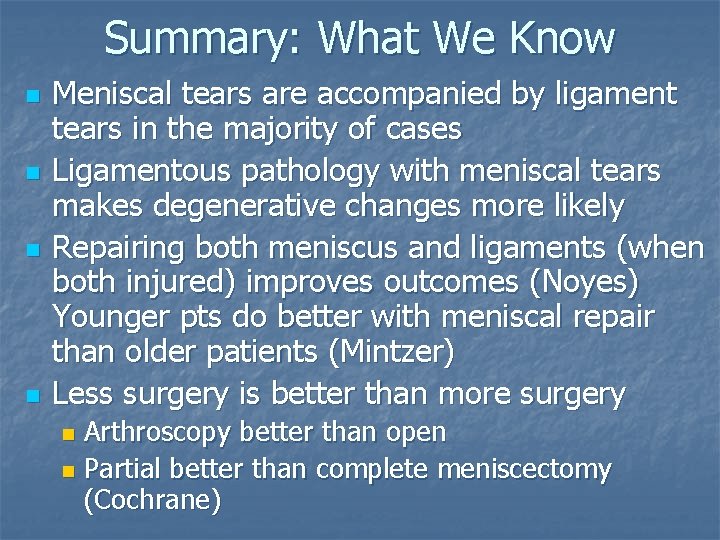 Summary: What We Know

- Meniscal tears are accompanied by ligament tears in the majority of cases
- Ligamentous pathology with meniscal tears makes degenerative changes more likely
- Repairing both meniscus and ligaments (when both injured) improves outcomes (Noyes) Younger pts do better with meniscal repair than older patients (Mintzer)
- Less surgery is better than more surgery
  - Arthroscopy better than open
  - Partial better than complete meniscectomy (Cochrane)